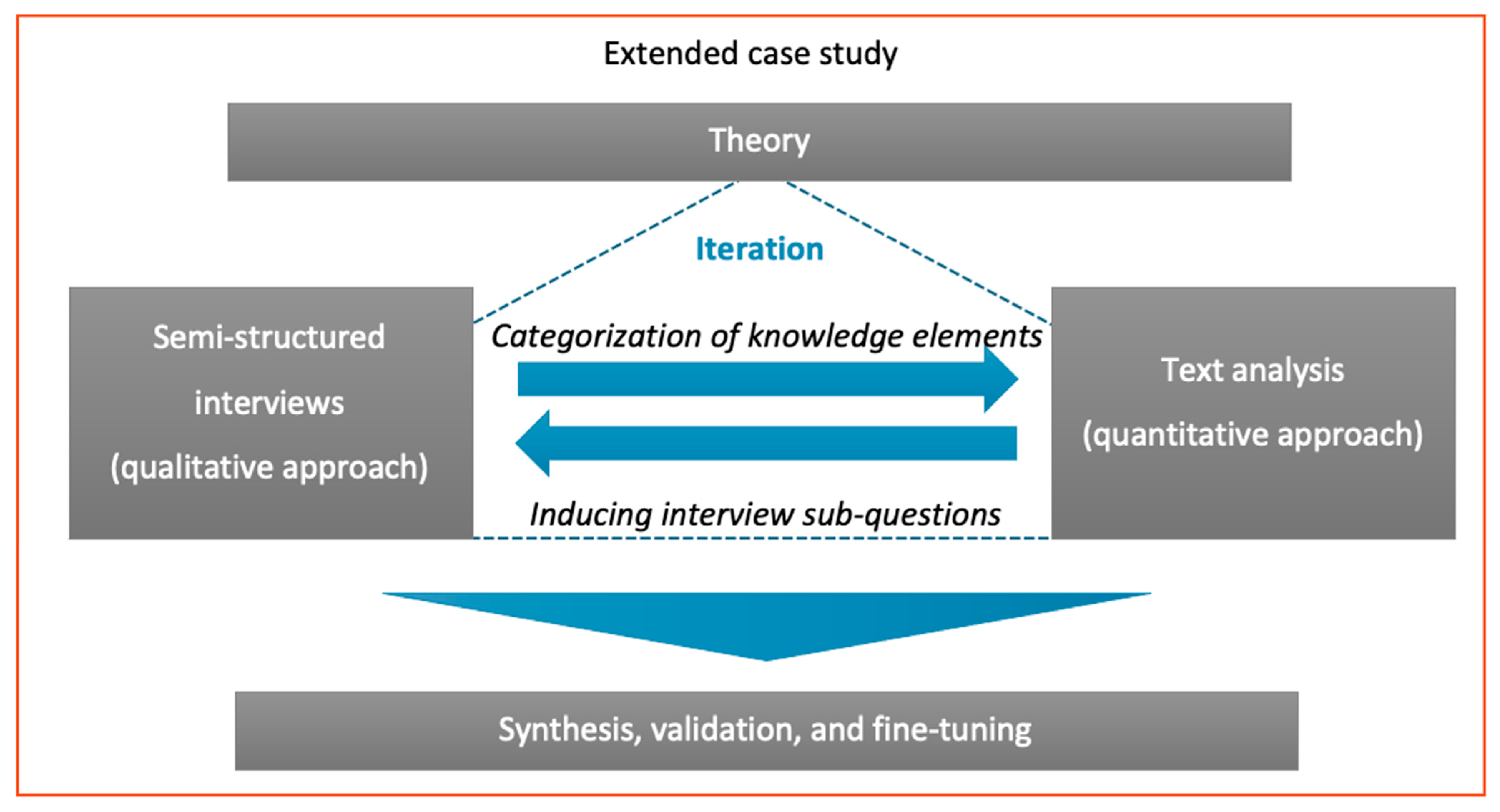 Extended case study

Theory

Iteration

Semi-structured interviews (qualitative approach)

Categorization of knowledge elements

Inducing interview sub-questions

Text analysis (quantitative approach)

Synthesis, validation, and fine-tuning